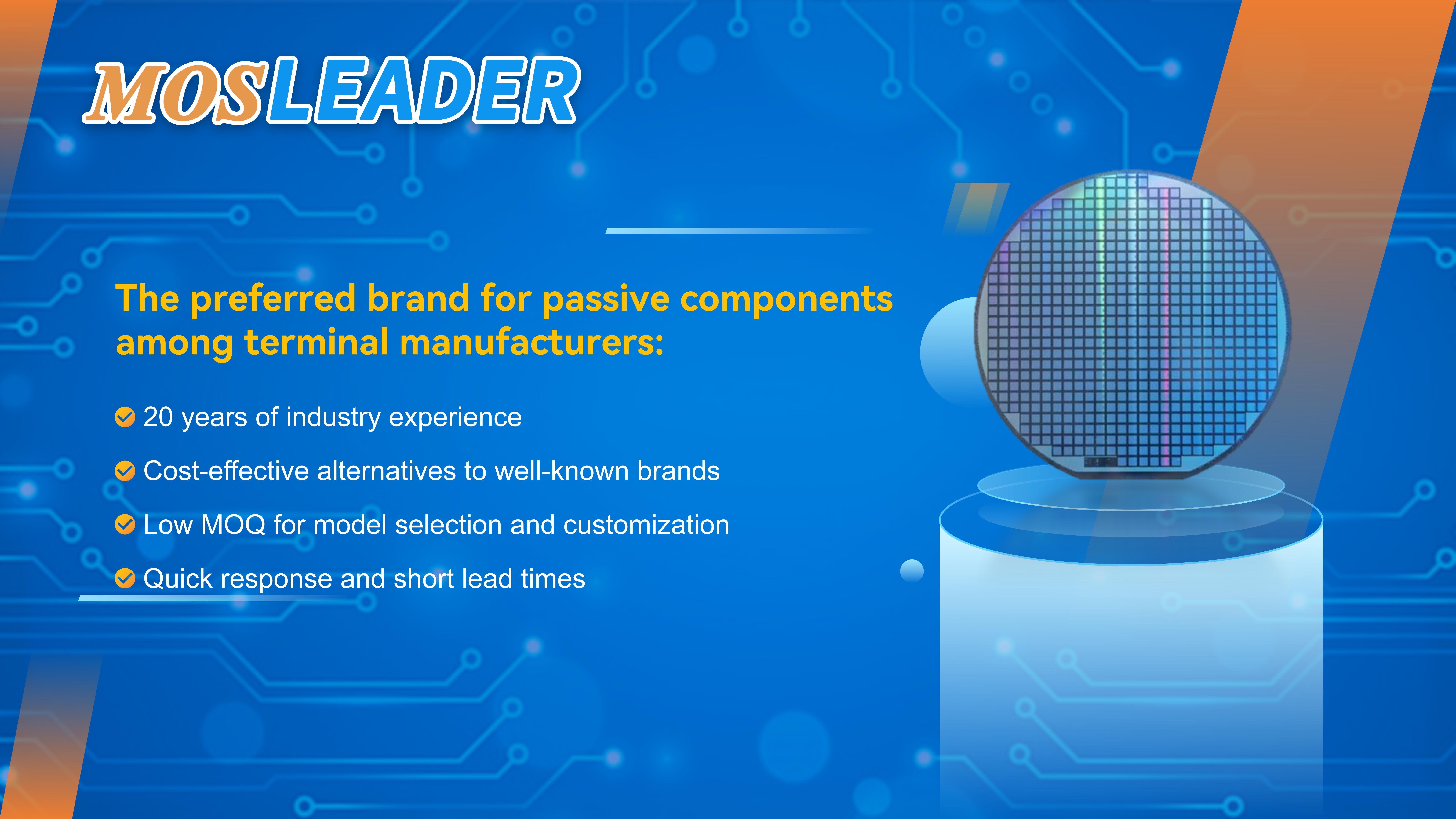 MOSLEADER

The preferred brand for passive components among terminal manufacturers:

20 years of industry experience

Cost-effective alternatives to well-known brands

Low MOQ for model selection and customization

Quick response and short lead times